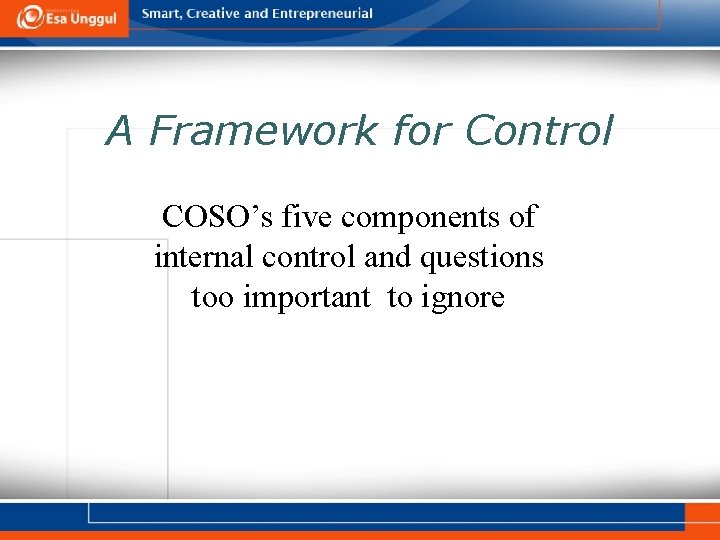 Esa Unggul

Smart, Creative and Entrepreneurial

A Framework for Control

COSO's five components of internal control and questions too important to ignore